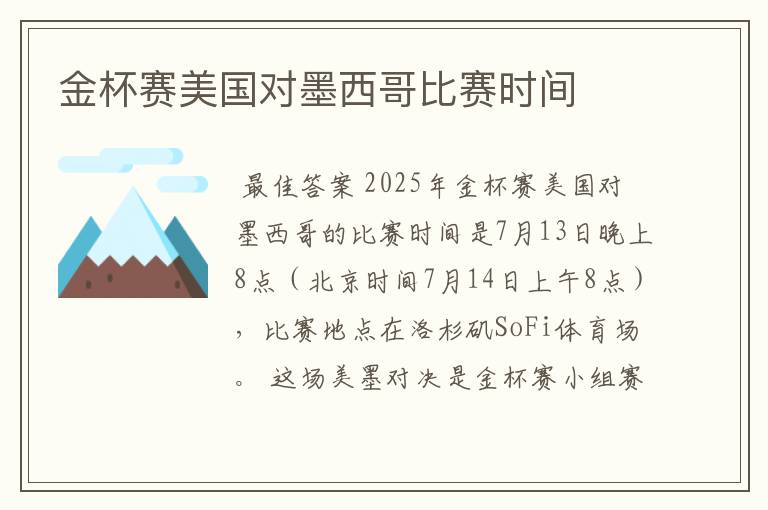 金杯赛美国对墨西哥比赛时间

最佳答案 2025年金杯赛美国对墨西哥的比赛时间是7月13日晚上8点（北京时间7月14日上午8点），比赛地点在洛杉矶SoFi体育场。 这场美墨对决是金杯赛小组赛